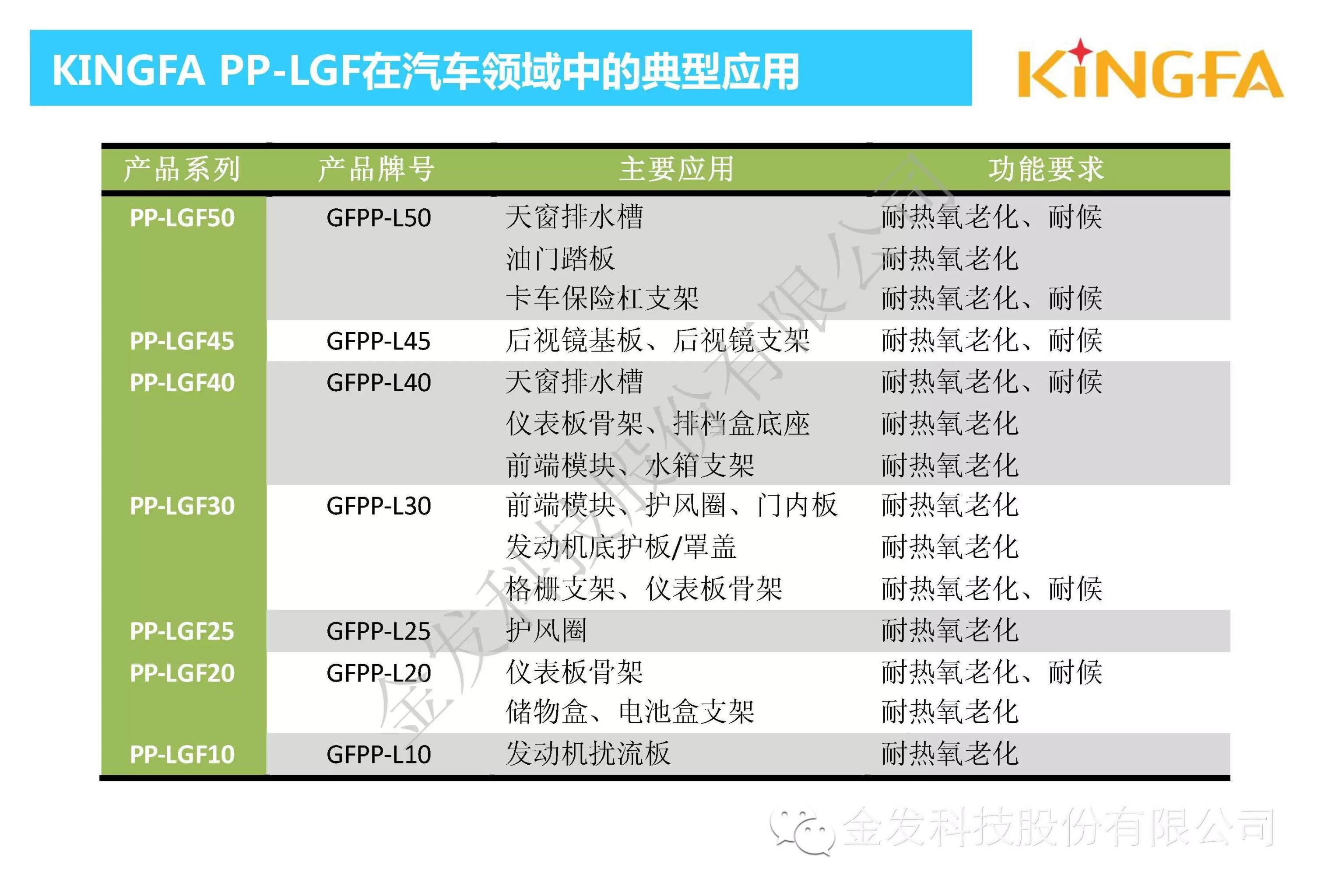 KINGFA PP-LGF在汽车领域中的典型应用

KINGFA

| 产品系列 | 产品牌号 | 主要应用 | 功能要求 |
|---|---|---|---|
| PP-LGF50 | GFPP-L50 | 天窗排水槽 | 耐热氧老化、耐候 |
| | | 油门踏板 | 耐热氧老化 |
| | | 卡车保险杠支架 | 耐热氧老化、耐候 |
| PP-LGF45 | GFPP-L45 | 后视镜基板、后视镜支架 | 耐热氧老化、耐候 |
| PP-LGF40 | GFPP-L40 | 天窗排水槽 | 耐热氧老化、耐候 |
| | | 仪表板骨架、排档盒底座 | 耐热氧老化 |
| | | 前端模块、水箱支架 | 耐热氧老化 |
| PP-LGF30 | GFPP-L30 | 前端模块、护风圈、门内板 | 耐热氧老化 |
| | | 发动机底护板/罩盖 | 耐热氧老化 |
| | | 格栅支架、仪表板骨架 | 耐热氧老化、耐候 |
| PP-LGF25 | GFPP-L25 | 护风圈 | 耐热氧老化 |
| PP-LGF20 | GFPP-L20 | 仪表板骨架 | 耐热氧老化、耐候 |
| | | 储物盒、电池盒支架 | 耐热氧老化 |
| PP-LGF10 | GFPP-L10 | 发动机扰流板 | 耐热氧老化 |

金发科技股份有限公司

金发科技股份有限公司